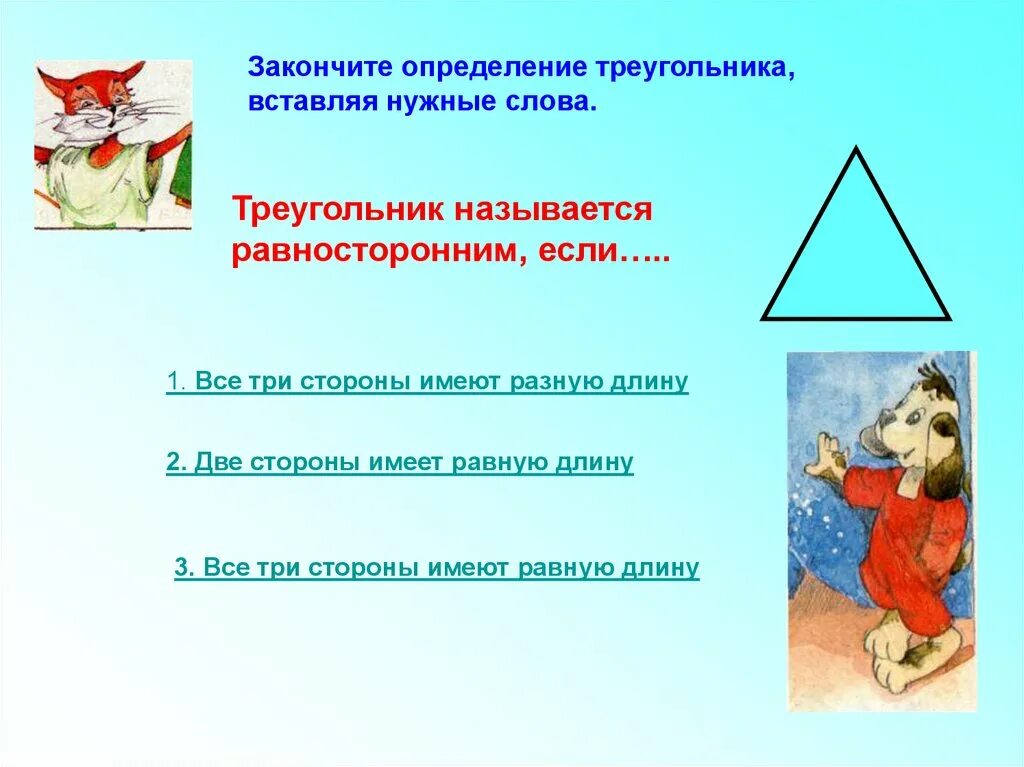 Закончите определение треугольника, вставляя нужные слова.

Треугольник называется равносторонним, если…..

1. Все три стороны имеют разную длину

2. Две стороны имеет равную длину

3. Все три стороны имеют равную длину